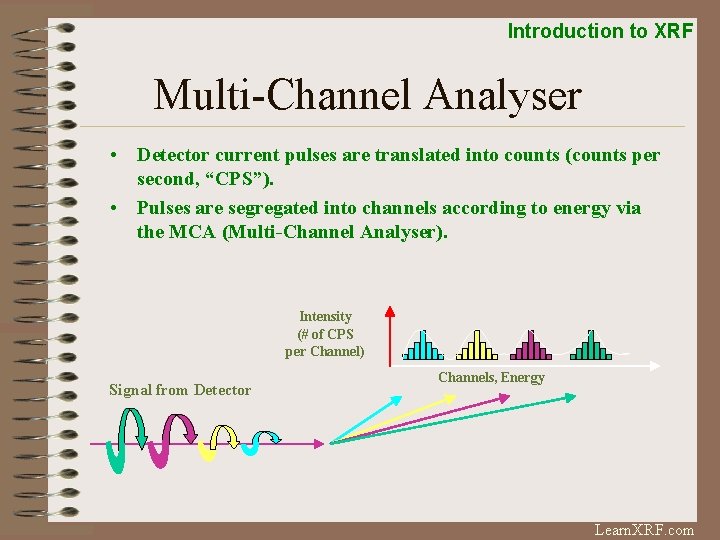 Introduction to XRF

Multi-Channel Analyser

• Detector current pulses are translated into counts (counts per second, “CPS”).

• Pulses are segregated into channels according to energy via the MCA (Multi-Channel Analyser).

Intensity
(# of CPS
per Channel)

Channels, Energy

Signal from Detector

LearnXRF.com